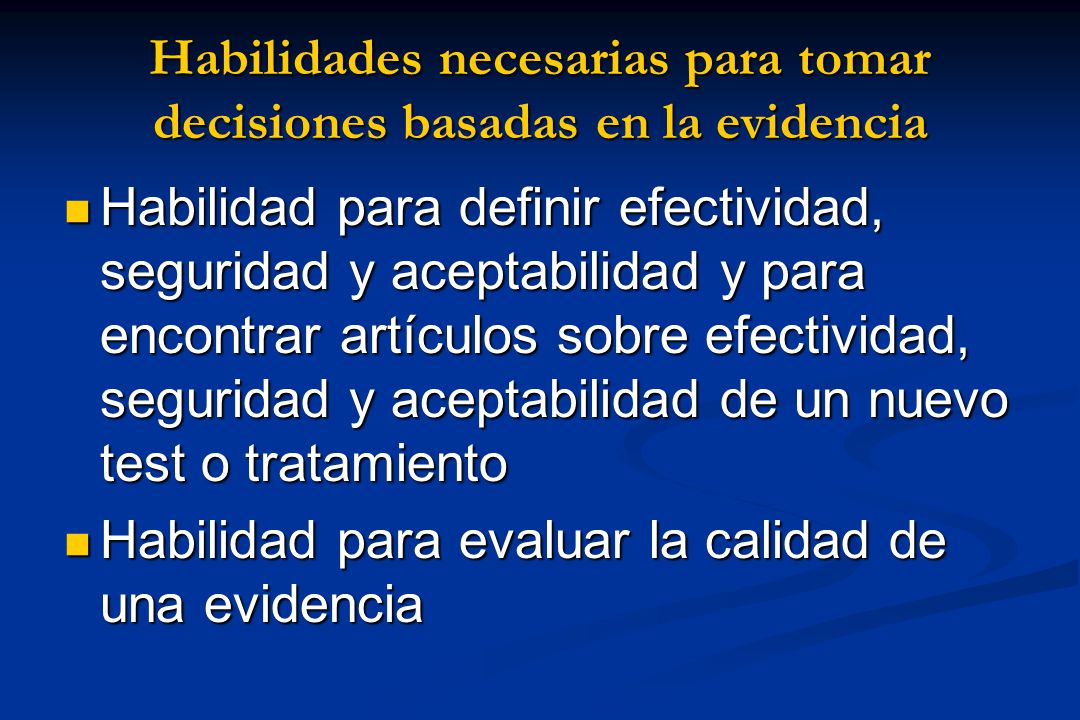 Habilidades necesarias para tomar decisiones basadas en la evidencia

Habilidad para definir efectividad, seguridad y aceptabilidad y para encontrar artículos sobre efectividad, seguridad y aceptabilidad de un nuevo test o tratamiento

Habilidad para evaluar la calidad de una evidencia